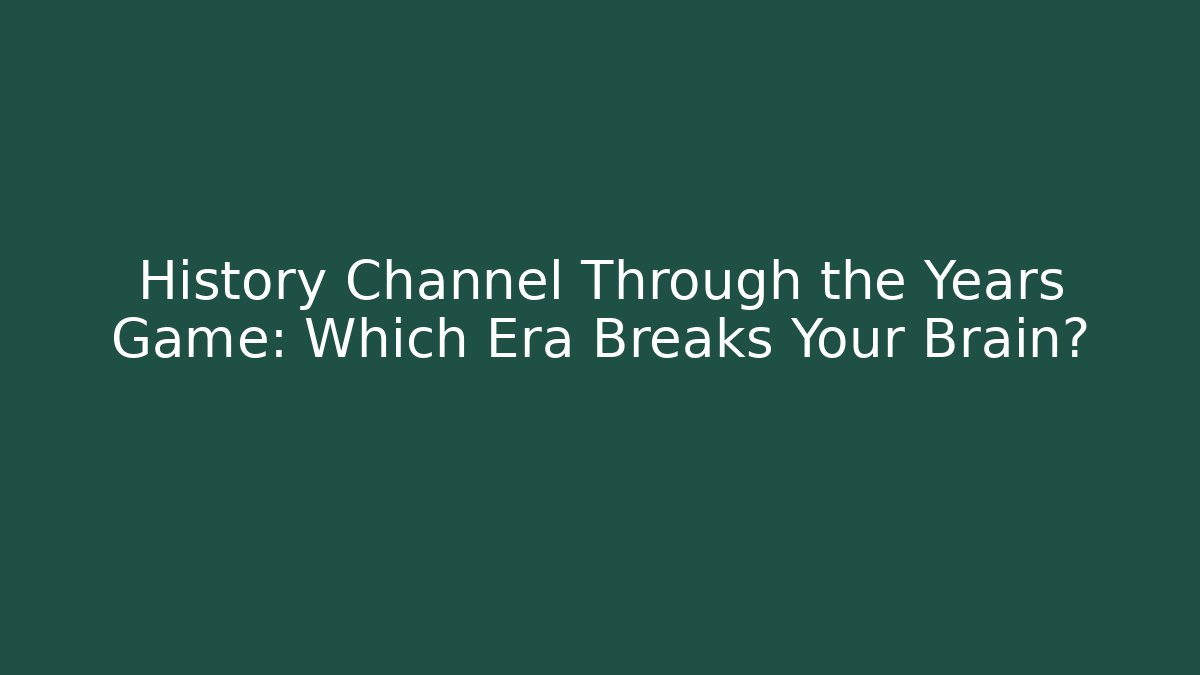 History Channel Through the Years Game: Which Era Breaks Your Brain?